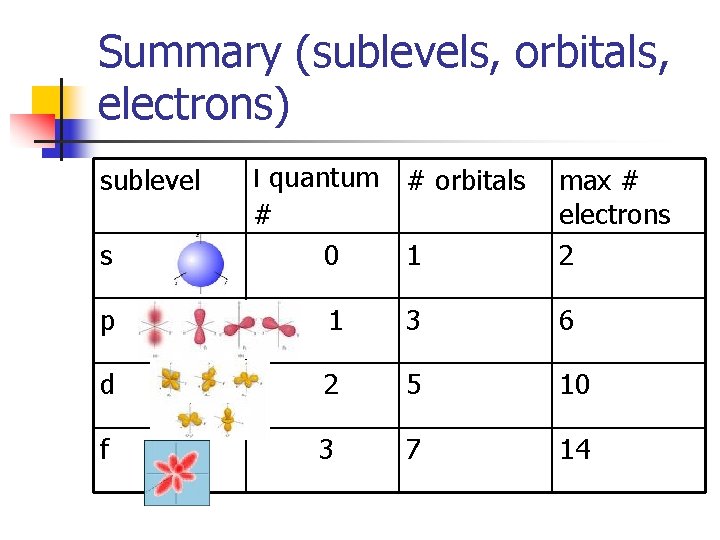 Summary (sublevels, orbitals, electrons)

| sublevel | l quantum # | # orbitals | max # electrons |
|---|---|---|---|
| s | 0 | 1 | 2 |
| p | 1 | 3 | 6 |
| d | 2 | 5 | 10 |
| f | 3 | 7 | 14 |